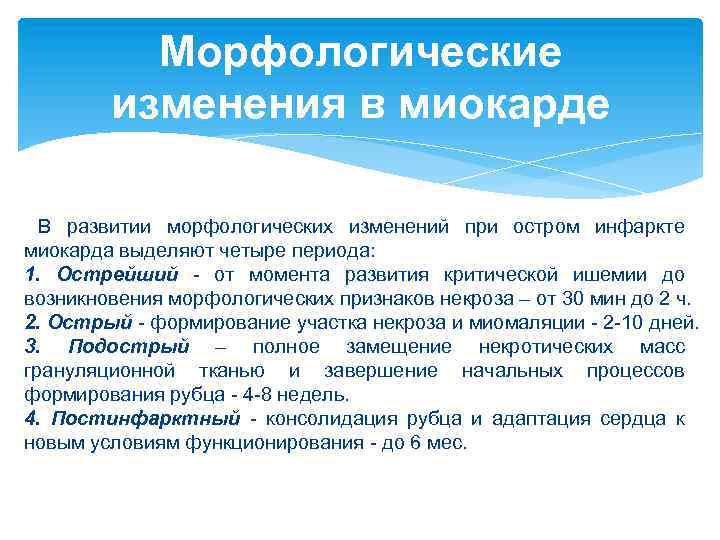 Морфологические изменения в миокарде

В развитии морфологических изменений при остром инфаркте миокарда выделяют четыре периода:
1. Острейший - от момента развития критической ишемии до возникновения морфологических признаков некроза – от 30 мин до 2 ч.
2. Острый - формирование участка некроза и миомаляции - 2-10 дней.
3. Подострый – полное замещение некротических масс грануляционной тканью и завершение начальных процессов формирования рубца - 4-8 недель.
4. Постинфарктный - консолидация рубца и адаптация сердца к новым условиям функционирования - до 6 мес.